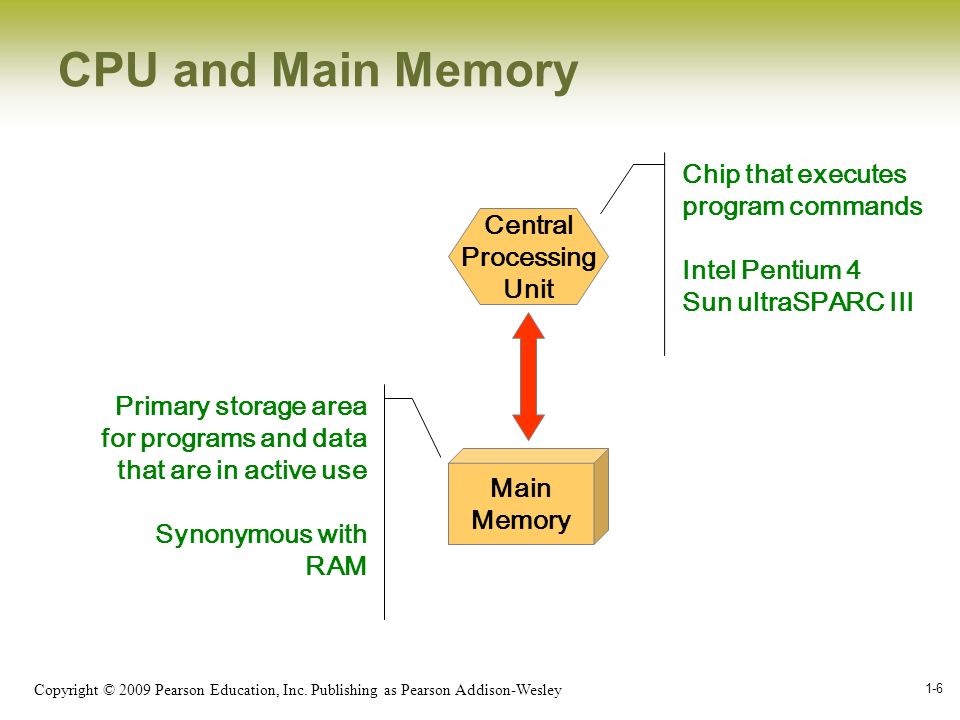 CPU and Main Memory

Central Processing Unit

Chip that executes program commands

Intel Pentium 4
Sun ultraSPARC III

Primary storage area for programs and data that are in active use

Synonymous with RAM

Main Memory

Copyright © 2009 Pearson Education, Inc. Publishing as Pearson Addison-Wesley

1-6